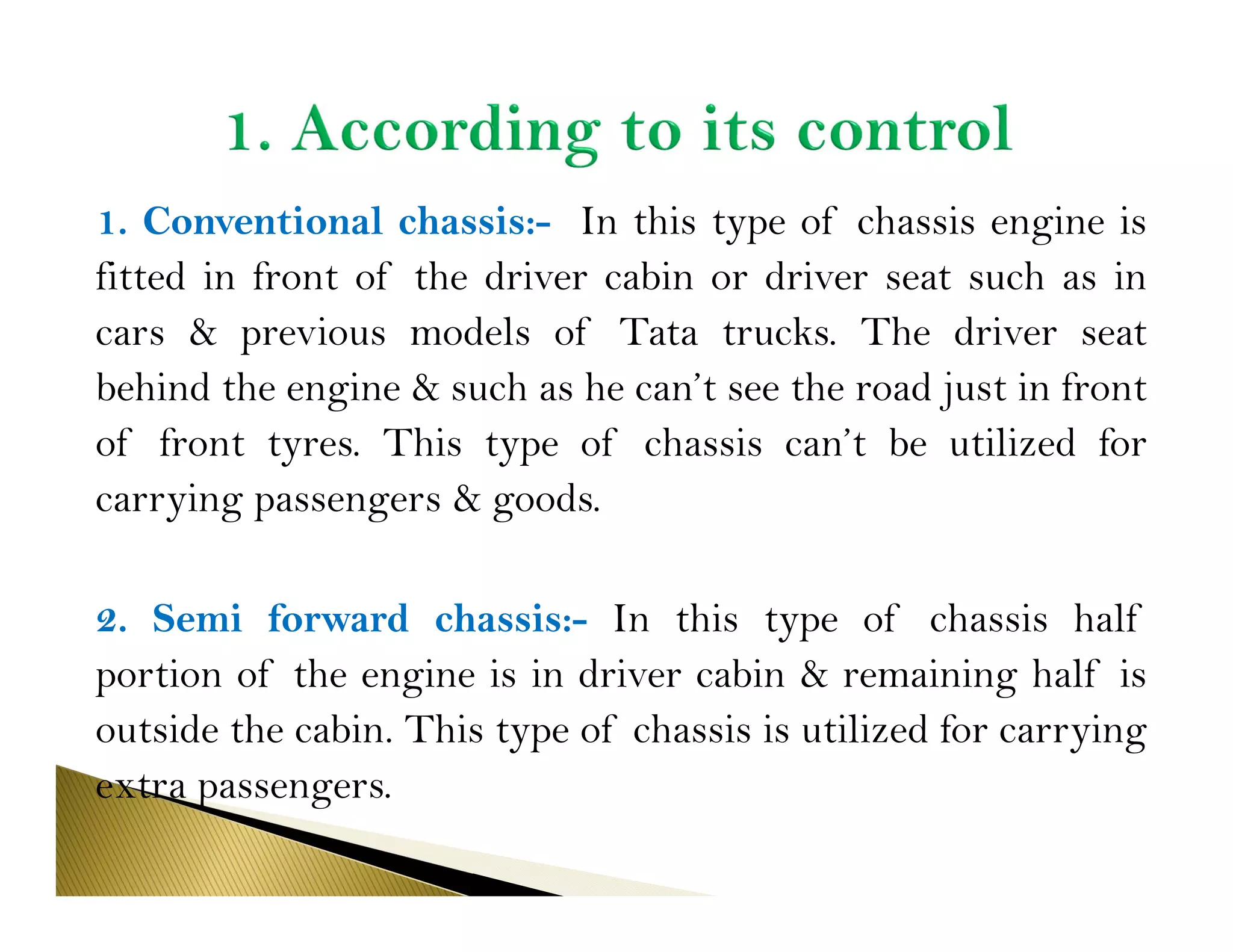 1. According to its control

1. Conventional chassis:- In this type of chassis engine is fitted in front of the driver cabin or driver seat such as in cars & previous models of Tata trucks. The driver seat behind the engine & such as he can't see the road just in front of front tyres. This type of chassis can't be utilized for carrying passengers & goods.

2. Semi forward chassis:- In this type of chassis half portion of the engine is in driver cabin & remaining half is outside the cabin. This type of chassis is utilized for carrying extra passengers.